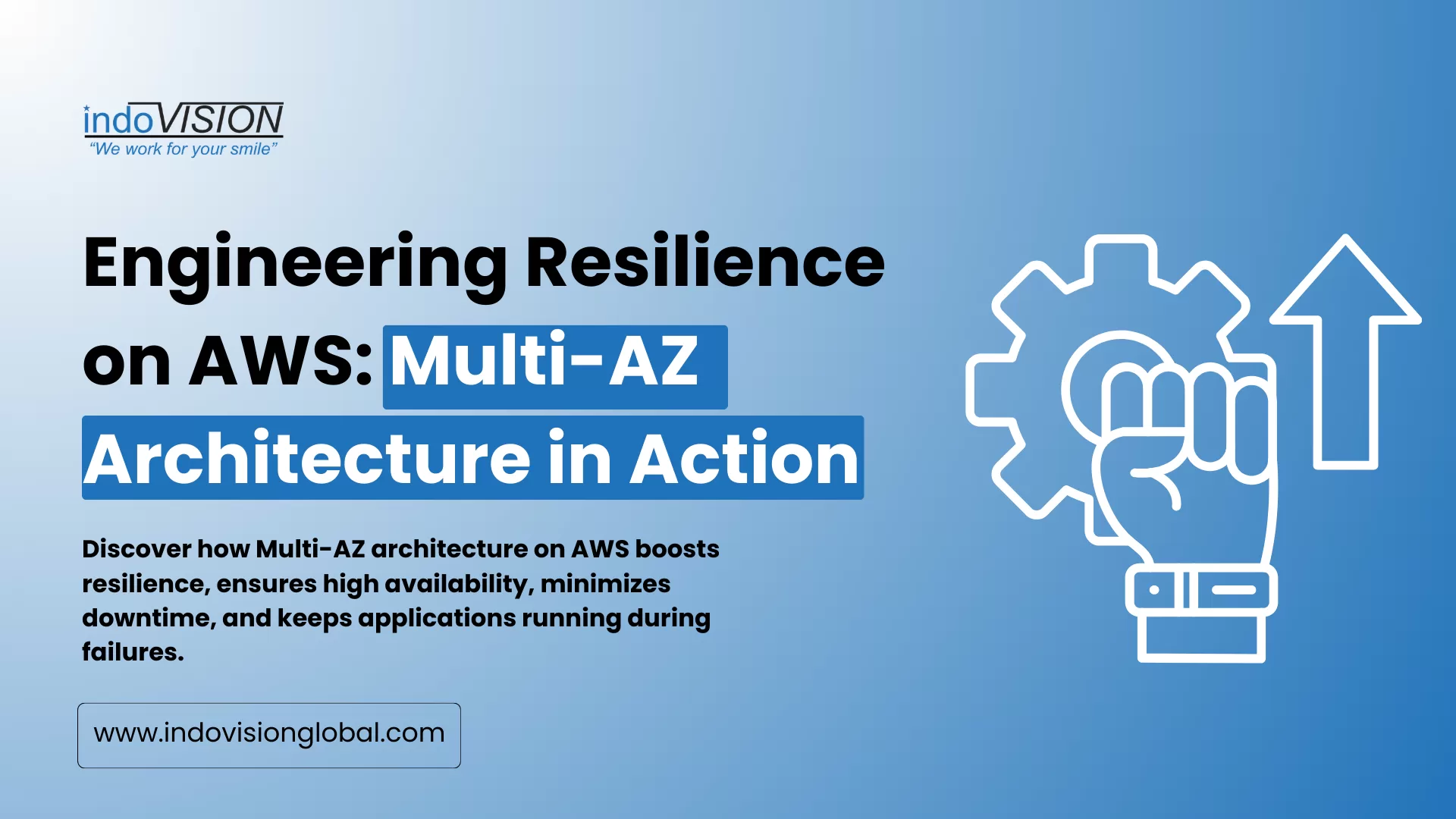 indoVISION
"We work for your smile"

Engineering Resilience on AWS: Multi-AZ Architecture in Action

Discover how Multi-AZ architecture on AWS boosts resilience, ensures high availability, minimizes downtime, and keeps applications running during failures.

www.indovisionglobal.com